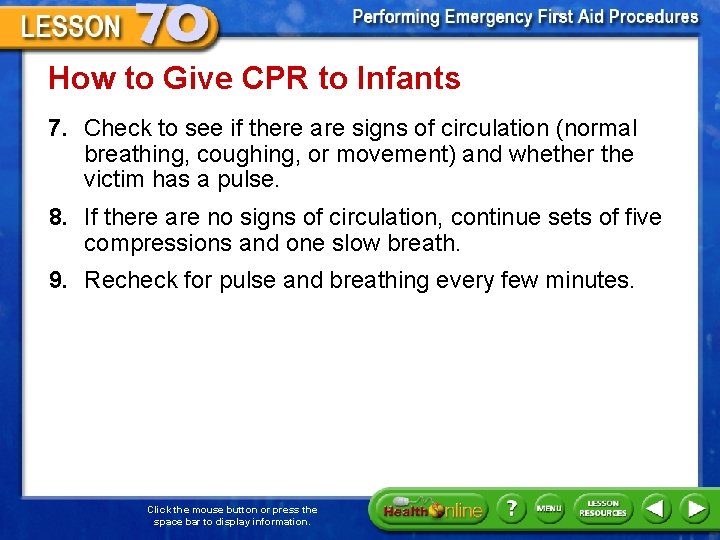 LESSON 70

Performing Emergency First Aid Procedures

How to Give CPR to Infants

7. Check to see if there are signs of circulation (normal breathing, coughing, or movement) and whether the victim has a pulse.

8. If there are no signs of circulation, continue sets of five compressions and one slow breath.

9. Recheck for pulse and breathing every few minutes.

Click the mouse button or press the space bar to display information.

Health Online

?

MENU

LESSON RESOURCES